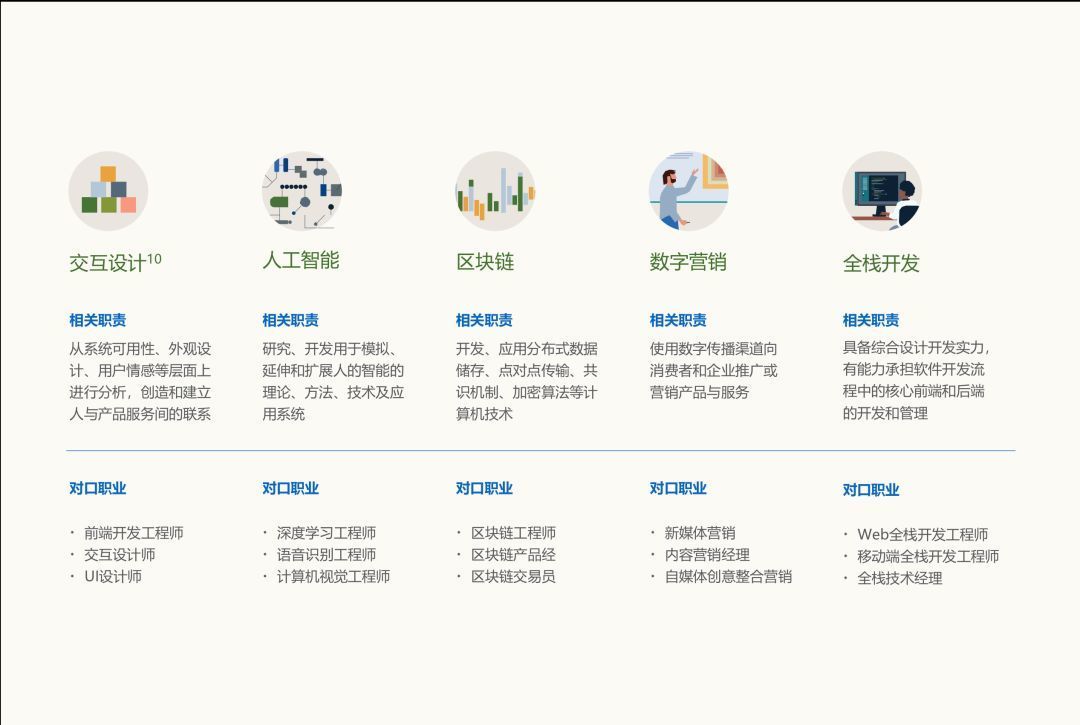 交互设计$^{10}$

相关职责

从系统可用性、外观设计、用户情感等层面上进行分析，创造和建立人与产品服务间的联系

对口职业

· 前端开发工程师
· 交互设计师
· UI设计师

人工智能

相关职责

研究、开发用于模拟、延伸和扩展人的智能的理论、方法、技术及应用系统

对口职业

· 深度学习工程师
· 语音识别工程师
· 计算机视觉工程师

区块链

相关职责

开发、应用分布式数据储存、点对点传输、共识机制、加密算法等计算机技术

对口职业

· 区块链工程师
· 区块链产品经
· 区块链交易员

数字营销

相关职责

使用数字传播渠道向消费者和企业推广或营销产品与服务

对口职业

· 新媒体营销
· 内容营销经理
· 自媒体创意整合营销

全栈开发

相关职责

具备综合设计开发实力，有能力承担软件开发流程中的核心前端和后端的开发和管理

对口职业

· Web全栈开发工程师
· 移动端全栈开发工程师
· 全栈技术经理